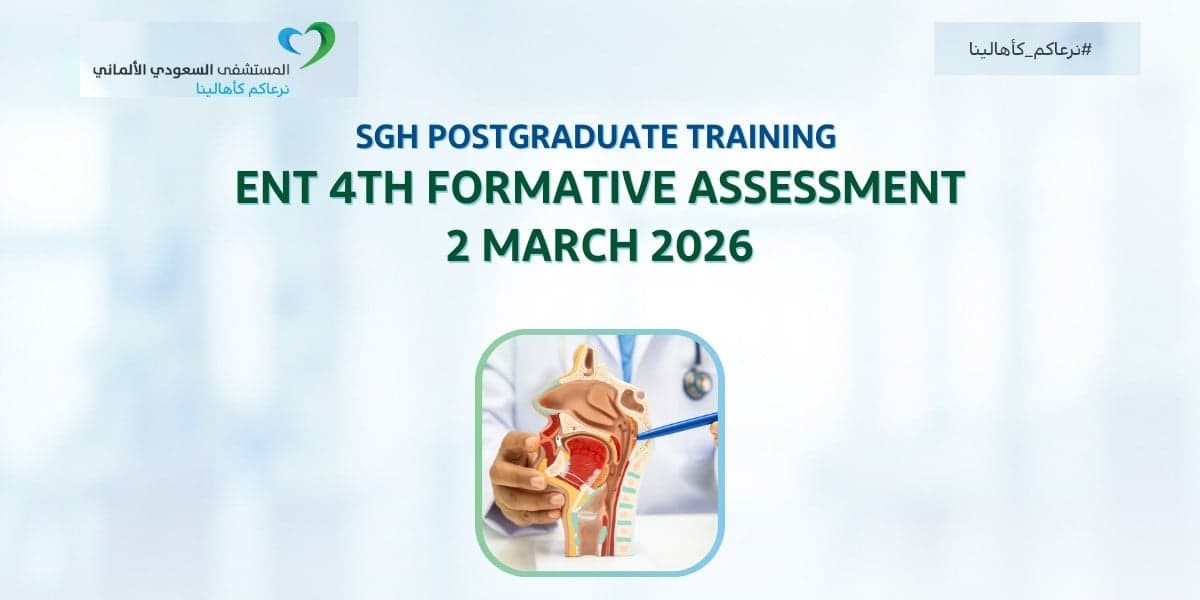 المستشفى السعودي الألماني
نرعاكم كأهالينا

#نرعاكم_كأهالينا

SGH POSTGRADUATE TRAINING
ENT 4TH FORMATIVE ASSESSMENT
2 MARCH 2026